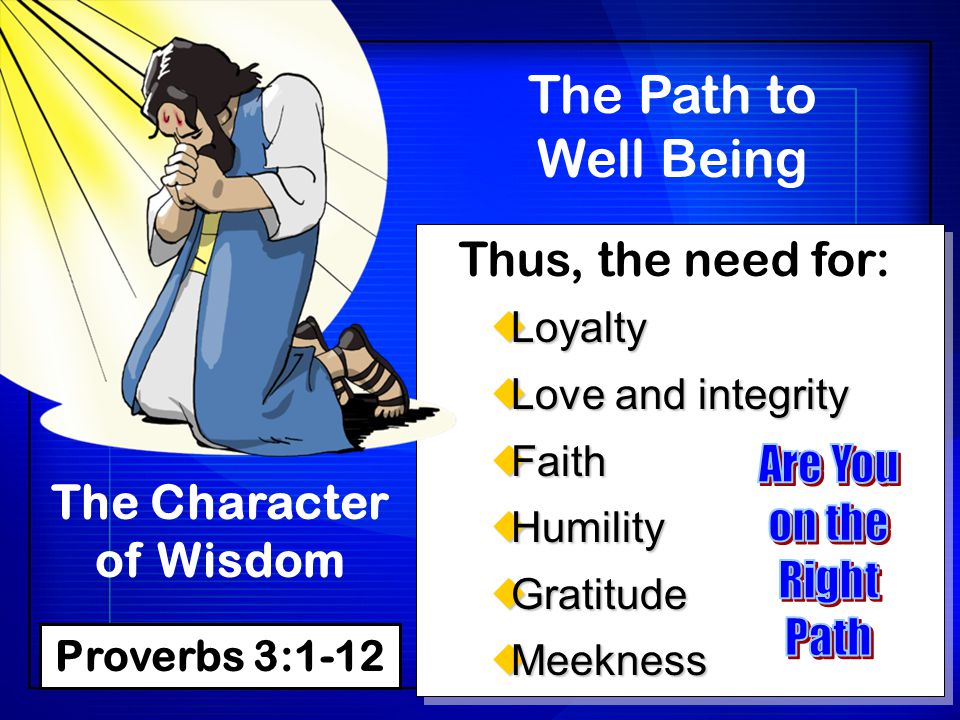 The Path to Well Being

Thus, the need for:

Loyalty

Love and integrity

Faith

Humility

Gratitude

Meekness

Are You on the Right Path

The Character of Wisdom

Proverbs 3:1-12